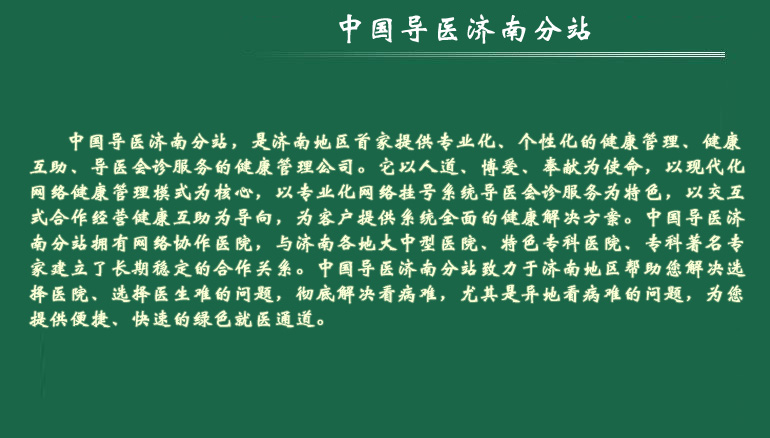 中国导医济南分站

中国导医济南分站，是济南地区首家提供专业化、个性化的健康管理、健康互助、导医会诊服务的健康管理公司。它以人道、博爱、奉献为使命，以现代化网络健康管理模式为核心，以专业化网络挂号系统导医会诊服务为特色，以交互式合作经营健康互助为导向，为客户提供系统全面的健康解决方案。中国导医济南分站拥有网络协作医院，与济南各地大中型医院、特色专科医院、专科著名专家建立了长期稳定的合作关系。中国导医济南分站致力于济南地区帮助您解决选择医院、选择医生难的问题，彻底解决看病难，尤其是异地看病难的问题，为您提供便捷、快速的绿色就医通道。